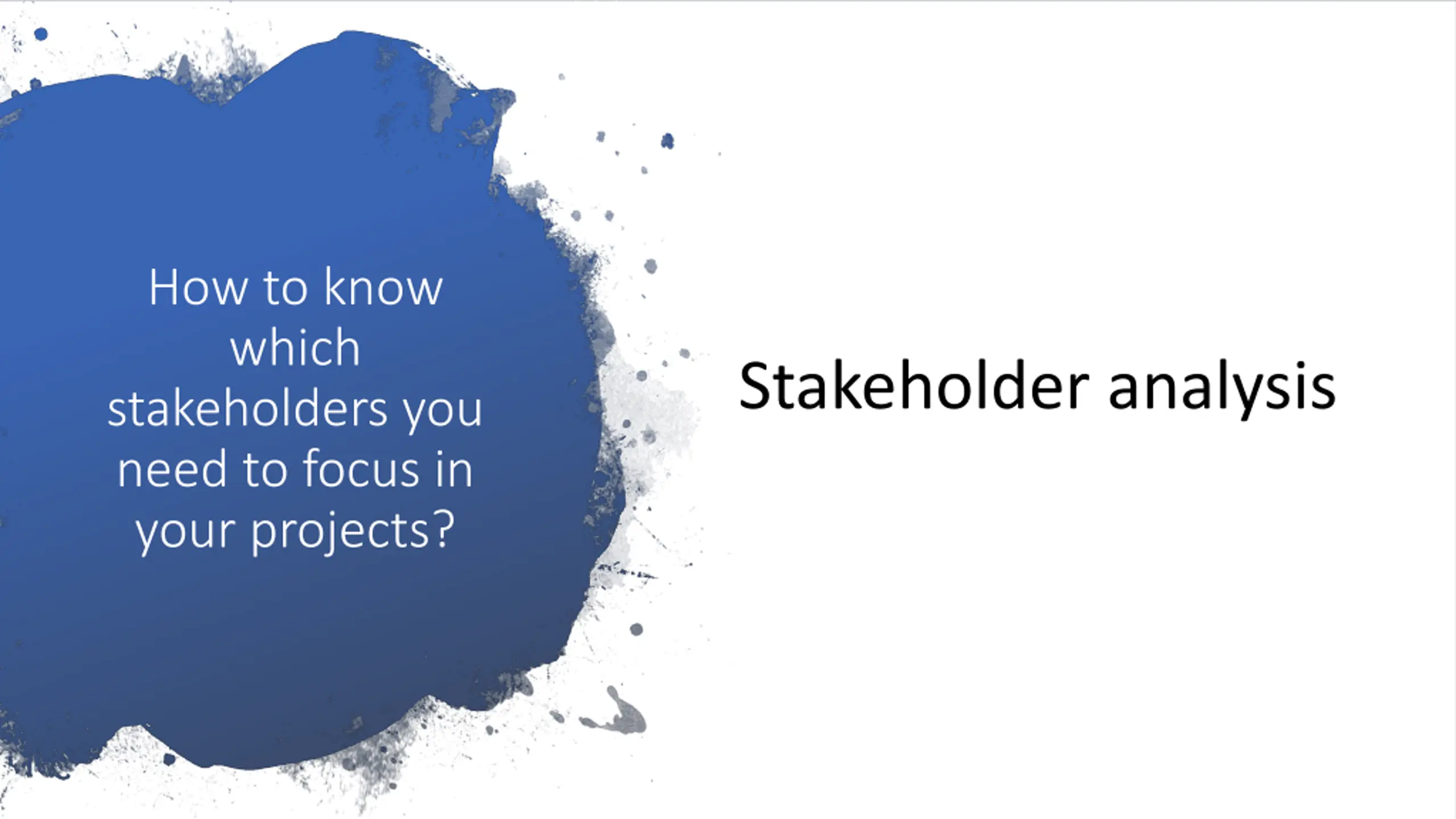 How to know which stakeholders you need to focus in your projects?

Stakeholder analysis